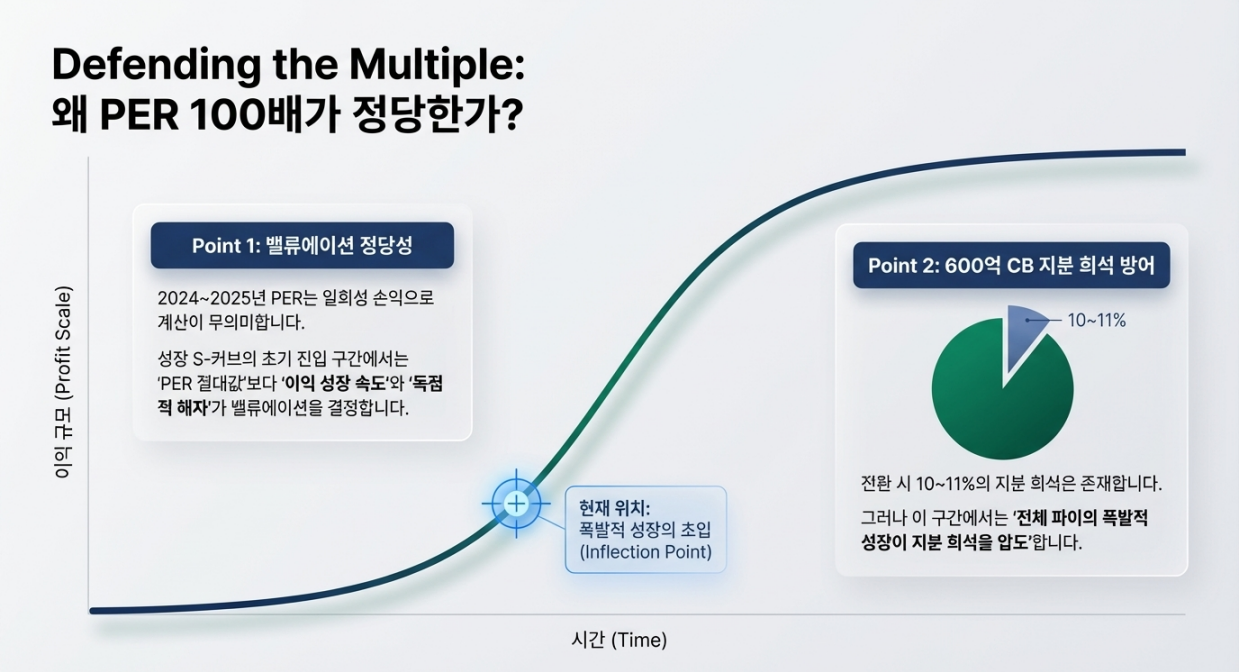 Defending the Multiple:
왜 PER 100배가 정당한가?

이익 규모 (Profit Scale)

Point 1: 밸류에이션 정당성

2024~2025년 PER는 일회성 손익으로 계산이 무의미합니다.

성장 S-커브의 초기 진입 구간에서는 'PER 절대값'보다 '이익 성장 속도'와 '독점적 해자'가 밸류에이션을 결정합니다.

현재 위치:
폭발적 성장의 초입
(Inflection Point)

Point 2: 600억 CB 지분 희석 방어

10~11%

전환 시 10~11%의 지분 희석은 존재합니다.

그러나 이 구간에서는 '전체 파이의 폭발적 성장이 지분 희석을 압도'합니다.

시간 (Time)